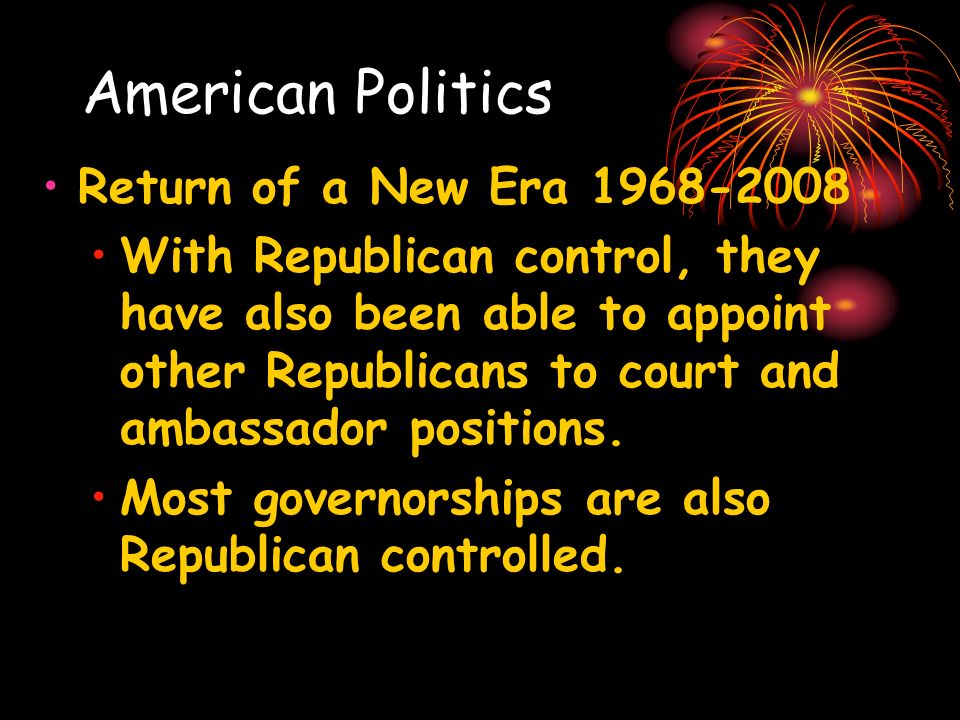 American Politics

• Return of a New Era 1968-2008
  • With Republican control, they have also been able to appoint other Republicans to court and ambassador positions.
  • Most governorships are also Republican controlled.